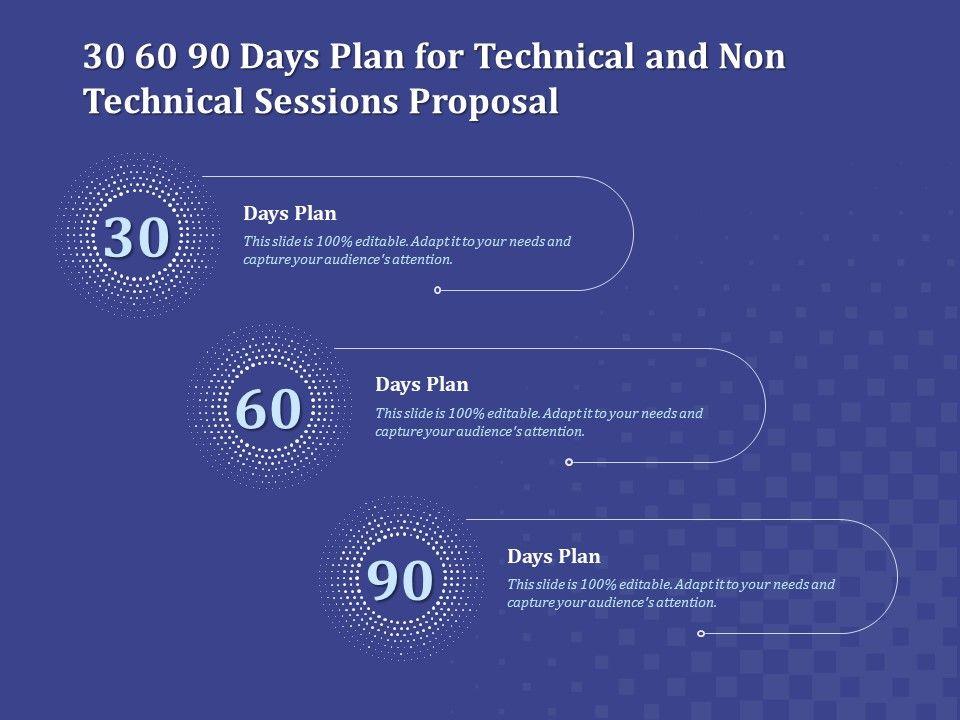 30 60 90 Days Plan for Technical and Non Technical Sessions Proposal

30

Days Plan

This slide is 100% editable. Adapt it to your needs and capture your audience's attention.

60

Days Plan

This slide is 100% editable. Adapt it to your needs and capture your audience's attention.

90

Days Plan

This slide is 100% editable. Adapt it to your needs and capture your audience's attention.